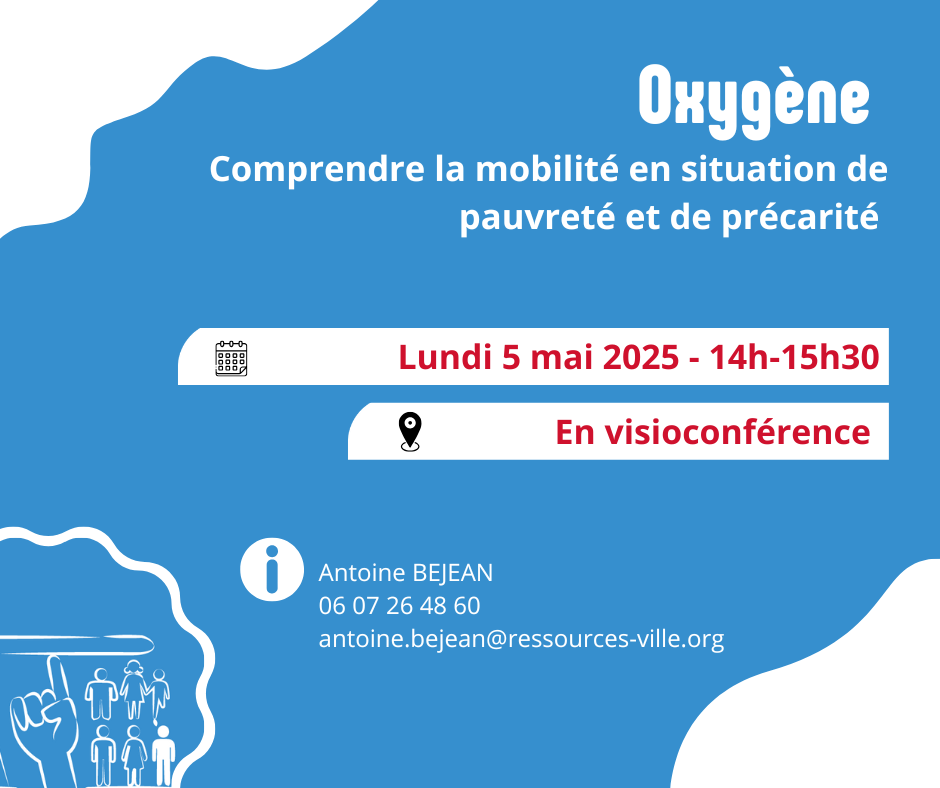 Oxygène

Comprendre la mobilité en situation de pauvreté et de précarité

Lundi 5 mai 2025 - 14h-15h30

En visioconférence

Antoine BEJEAN
06 07 26 48 60
antoine.bejean@ressources-ville.org